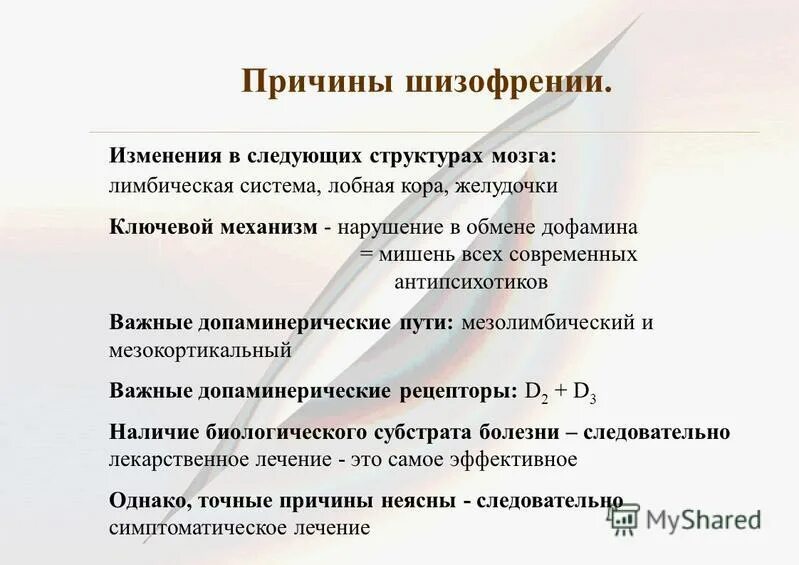 Причины шизофрении.

Изменения в следующих структурах мозга: лимбическая система, лобная кора, желудочки

Ключевой механизм - нарушение в обмене дофамина = мишень всех современных антипсихотиков

Важные допаминерические пути: мезолимбический и мезокортикальный

Важные допаминерические рецепторы: $D_2 + D_3$

Наличие биологического субстрата болезни – следовательно лекарственное лечение - это самое эффективное

Однако, точные причины неясны - следовательно симптоматическое лечение

MyShared